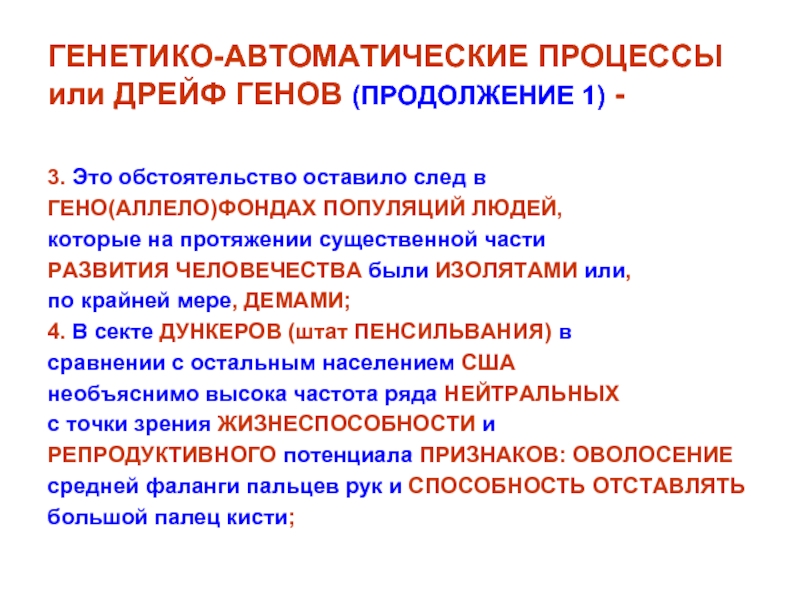 ГЕНЕТИКО-АВТОМАТИЧЕСКИЕ ПРОЦЕССЫ или ДРЕЙФ ГЕНОВ (ПРОДОЛЖЕНИЕ 1) -

3. Это обстоятельство оставило след в ГЕНО(АЛЛЕЛО)ФОНДАХ ПОПУЛЯЦИЙ ЛЮДЕЙ, которые на протяжении существенной части РАЗВИТИЯ ЧЕЛОВЕЧЕСТВА были ИЗОЛЯТАМИ или, по крайней мере, ДЕМАМИ;
4. В секте ДУНКЕРОВ (штат ПЕНСИЛЬВАНИЯ) в сравнении с остальным населением США необъяснимо высока частота ряда НЕЙТРАЛЬНЫХ с точки зрения ЖИЗНЕСПОСОБНОСТИ и РЕПРОДУКТИВНОГО потенциала ПРИЗНАКОВ: ОВОЛОСЕНИЕ средней фаланги пальцев рук и СПОСОБНОСТЬ ОТСТАВЛЯТЬ большой палец кисти;